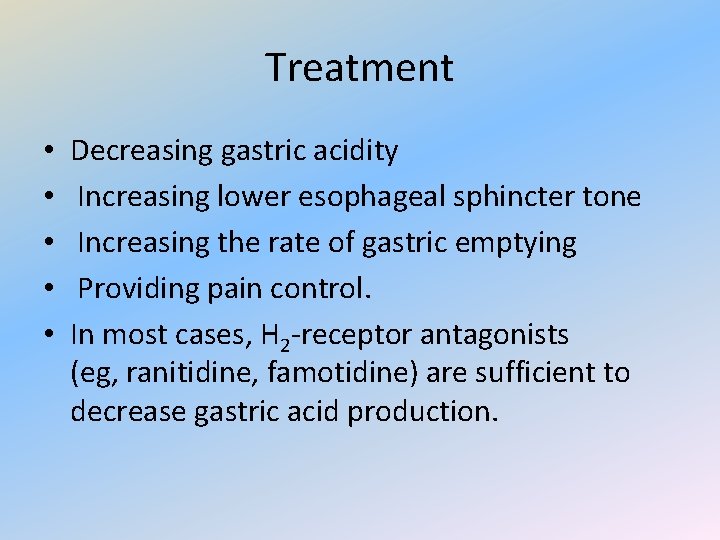 Treatment

• Decreasing gastric acidity
• Increasing lower esophageal sphincter tone
• Increasing the rate of gastric emptying
• Providing pain control.
• In most cases, $H_2$-receptor antagonists (eg, ranitidine, famotidine) are sufficient to decrease gastric acid production.